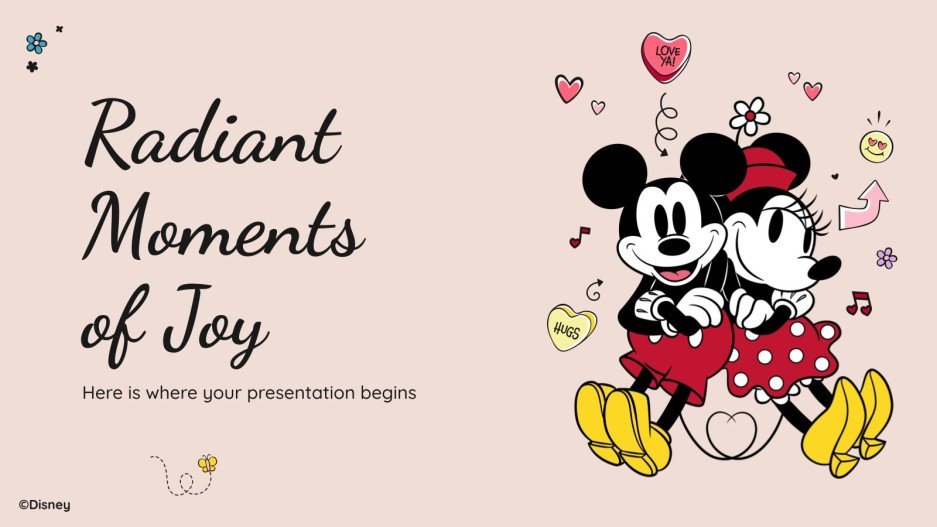 Radiant Moments of Joy

Here is where your presentation begins

LOVE YA!

HUGS

©Disney